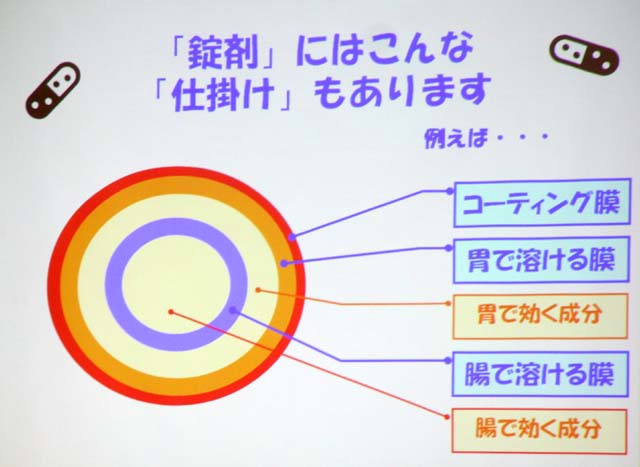 「錠剤」にはこんな
「仕掛け」もあります

例えば・・・

コーティング膜

胃で溶ける膜

胃で効く成分

腸で溶ける膜

腸で効く成分